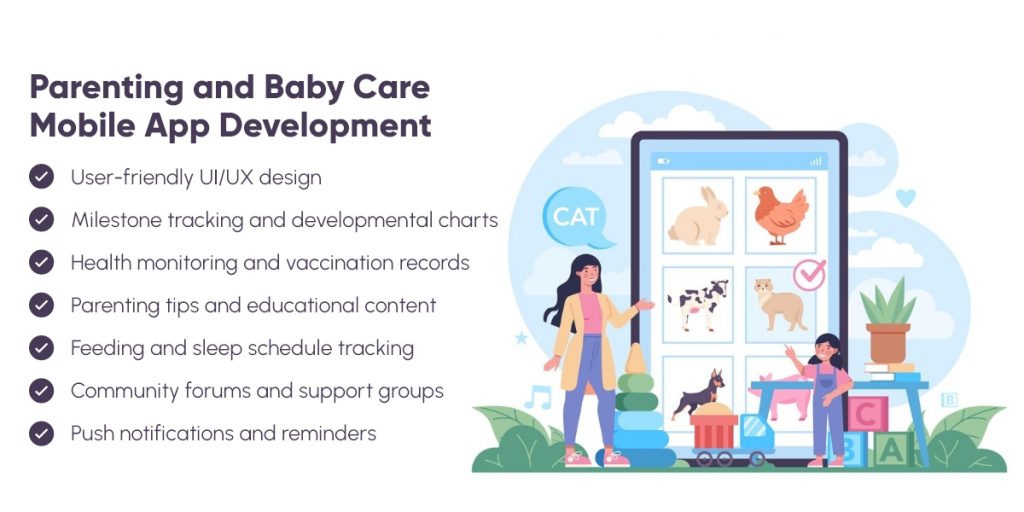 Parenting and Baby Care Mobile App Development

User-friendly UI/UX design

Milestone tracking and developmental charts

Health monitoring and vaccination records

Parenting tips and educational content

Feeding and sleep schedule tracking

Community forums and support groups

Push notifications and reminders

CAT

C

B

A

B